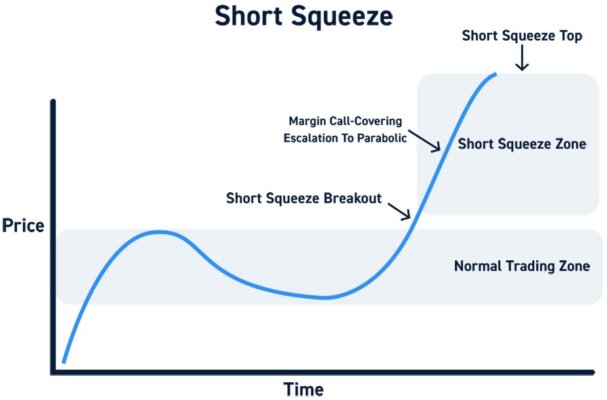 Short Squeeze

Short Squeeze Top

Margin Call-Covering Escalation To Parabolic

Short Squeeze Zone

Short Squeeze Breakout

Price

Normal Trading Zone

Time